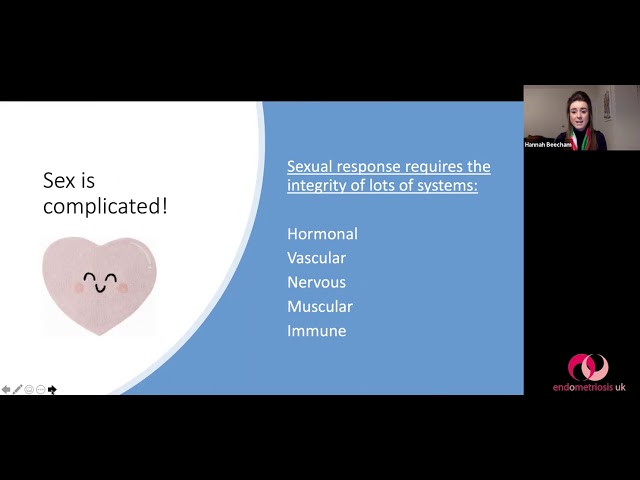 Sex is complicated!

Sexual response requires the integrity of lots of systems:

Hormonal
Vascular
Nervous
Muscular
Immune

Hannah Beecham

endometriosis uk